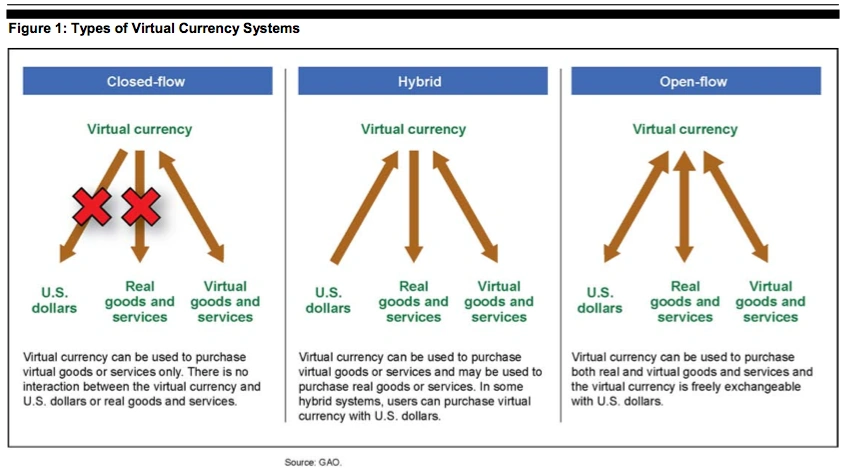 Figure 1: Types of Virtual Currency Systems

Closed-flow

Virtual currency

U.S. dollars

Real goods and services

Virtual goods and services

Virtual currency can be used to purchase virtual goods or services only. There is no interaction between the virtual currency and U.S. dollars or real goods and services.

Hybrid

Virtual currency

U.S. dollars

Real goods and services

Virtual goods and services

Virtual currency can be used to purchase virtual goods or services and may be used to purchase real goods or services. In some hybrid systems, users can purchase virtual currency with U.S. dollars.

Open-flow

Virtual currency

U.S. dollars

Real goods and services

Virtual goods and services

Virtual currency can be used to purchase both real and virtual goods and services and the virtual currency is freely exchangeable with U.S. dollars.

Source: GAO.